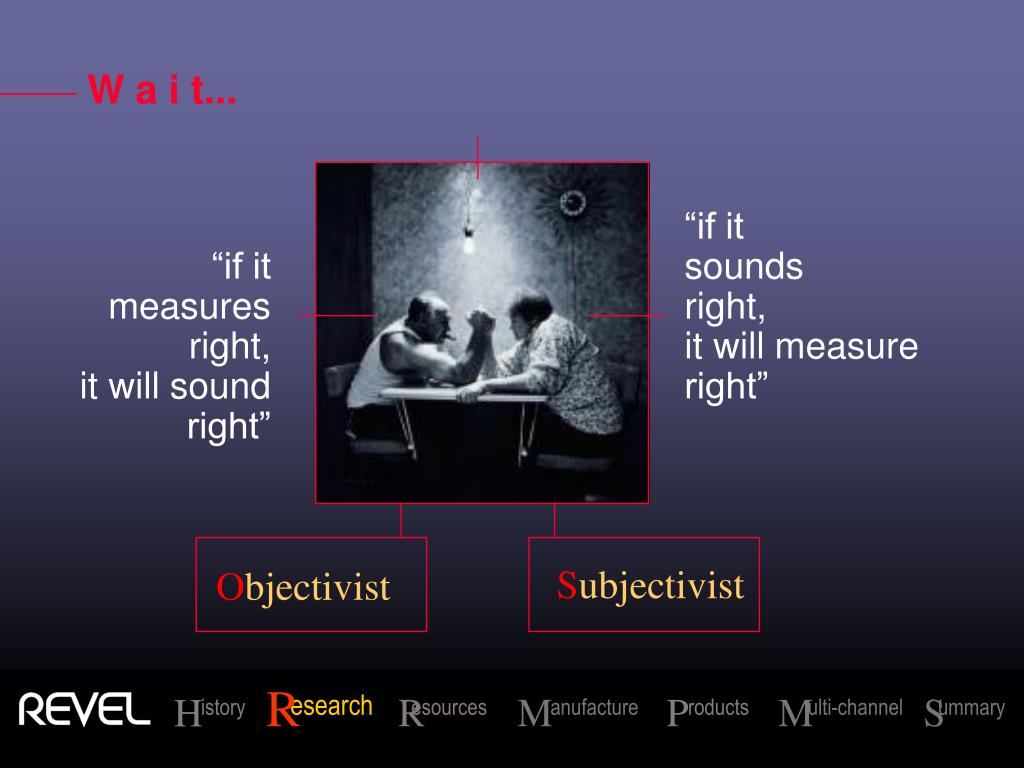 W a i t...

“if it measures right, it will sound right”

“if it sounds right, it will measure right”

Objectivist

Subjectivist

REVEL History Research Resources Manufacture Products Multi-channel Summary